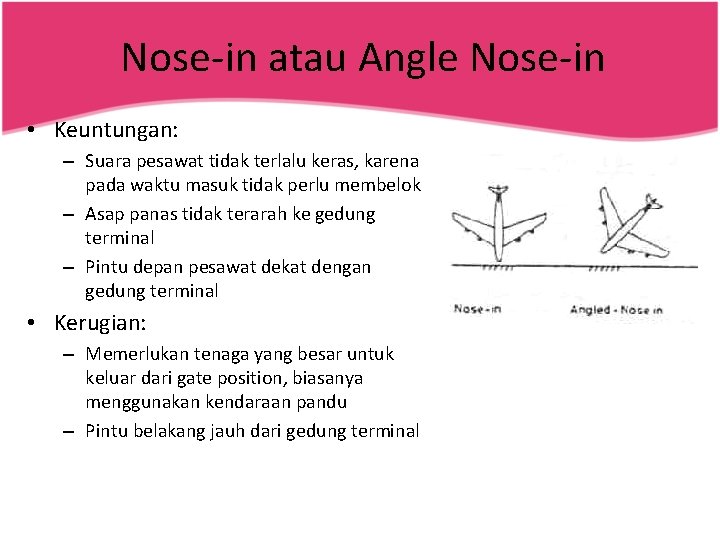 Nose-in atau Angle Nose-in

• Keuntungan:
– Suara pesawat tidak terlalu keras, karena pada waktu masuk tidak perlu membelok
– Asap panas tidak terarah ke gedung terminal
– Pintu depan pesawat dekat dengan gedung terminal

• Kerugian:
– Memerlukan tenaga yang besar untuk keluar dari gate position, biasanya menggunakan kendaraan pandu
– Pintu belakang jauh dari gedung terminal

Nose-in

Angled - Nose in